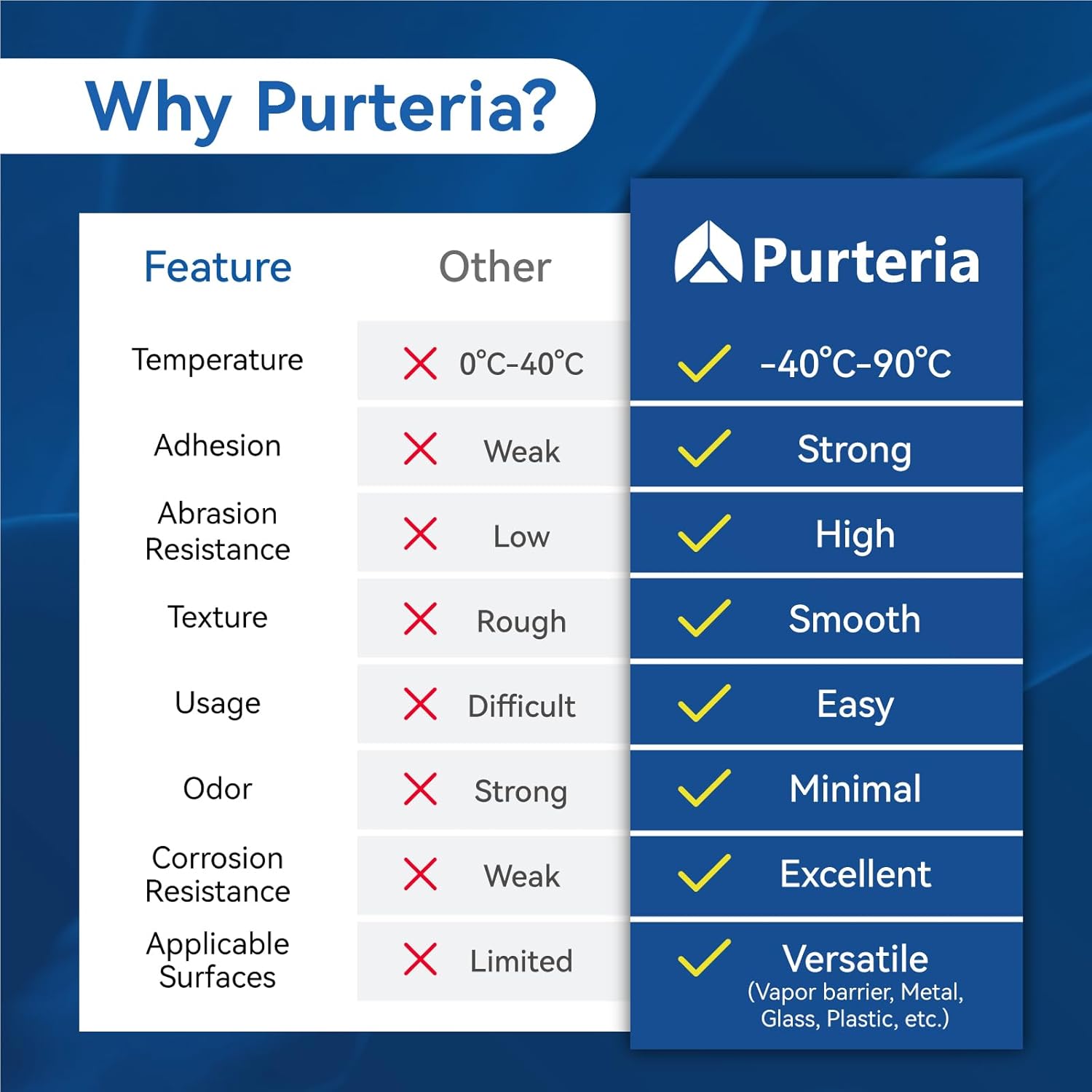 Why Purteria?

| Feature | Other | Purteria |
|---|---|---|
| Temperature | 0°C-40°C | -40°C-90°C |
| Adhesion | Weak | Strong |
| Abrasion Resistance | Low | High |
| Texture | Rough | Smooth |
| Usage | Difficult | Easy |
| Odor | Strong | Minimal |
| Corrosion Resistance | Weak | Excellent |
| Applicable Surfaces | Limited | Versatile (Vapor barrier, Metal, Glass, Plastic, etc.) |